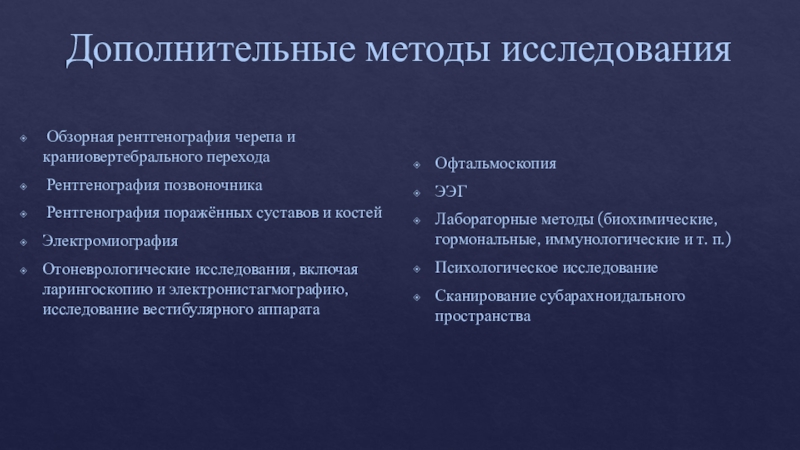 Дополнительные методы исследования

Обзорная рентгенография черепа и краниовертебрального перехода

Рентгенография позвоночника

Рентгенография поражённых суставов и костей

Электромиография

Отоневрологические исследования, включая ларингоскопию и электронистагмографию, исследование вестибулярного аппарата

Офтальмоскопия

ЭЭГ

Лабораторные методы (биохимические, гормональные, иммунологические и т. п.)

Психологическое исследование

Сканирование субарахноидального пространства